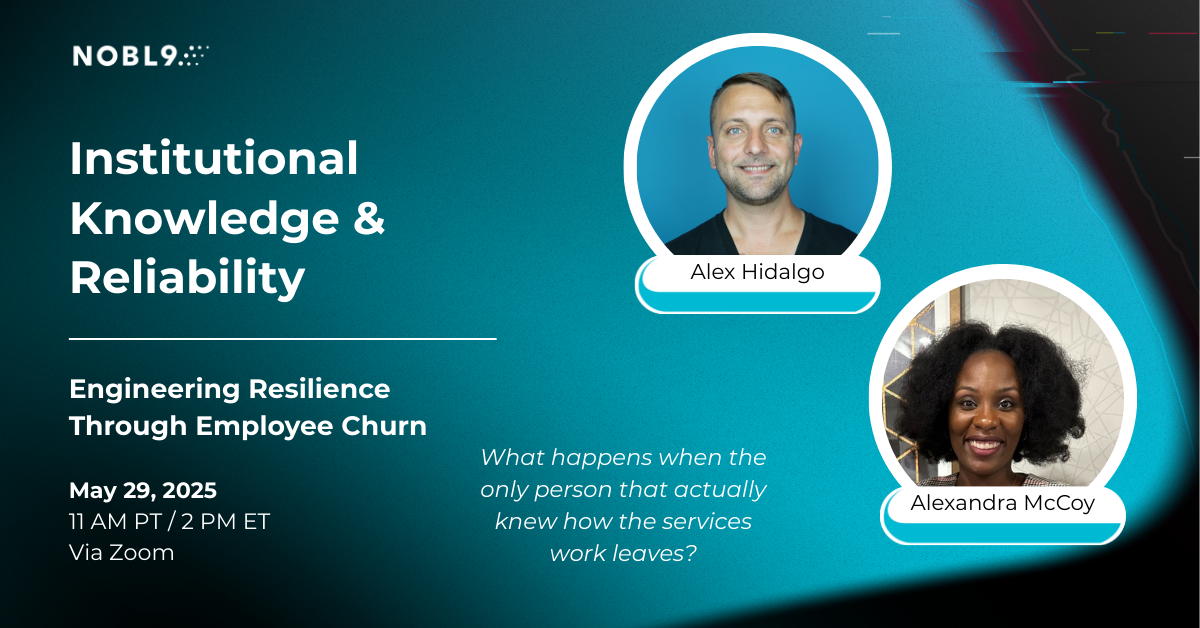 NOBL9

Institutional Knowledge & Reliability

Engineering Resilience Through Employee Churn

May 29, 2025
11 AM PT / 2 PM ET
Via Zoom

What happens when the only person that actually knew how the services work leaves?

Alex Hidalgo

Alexandra McCoy